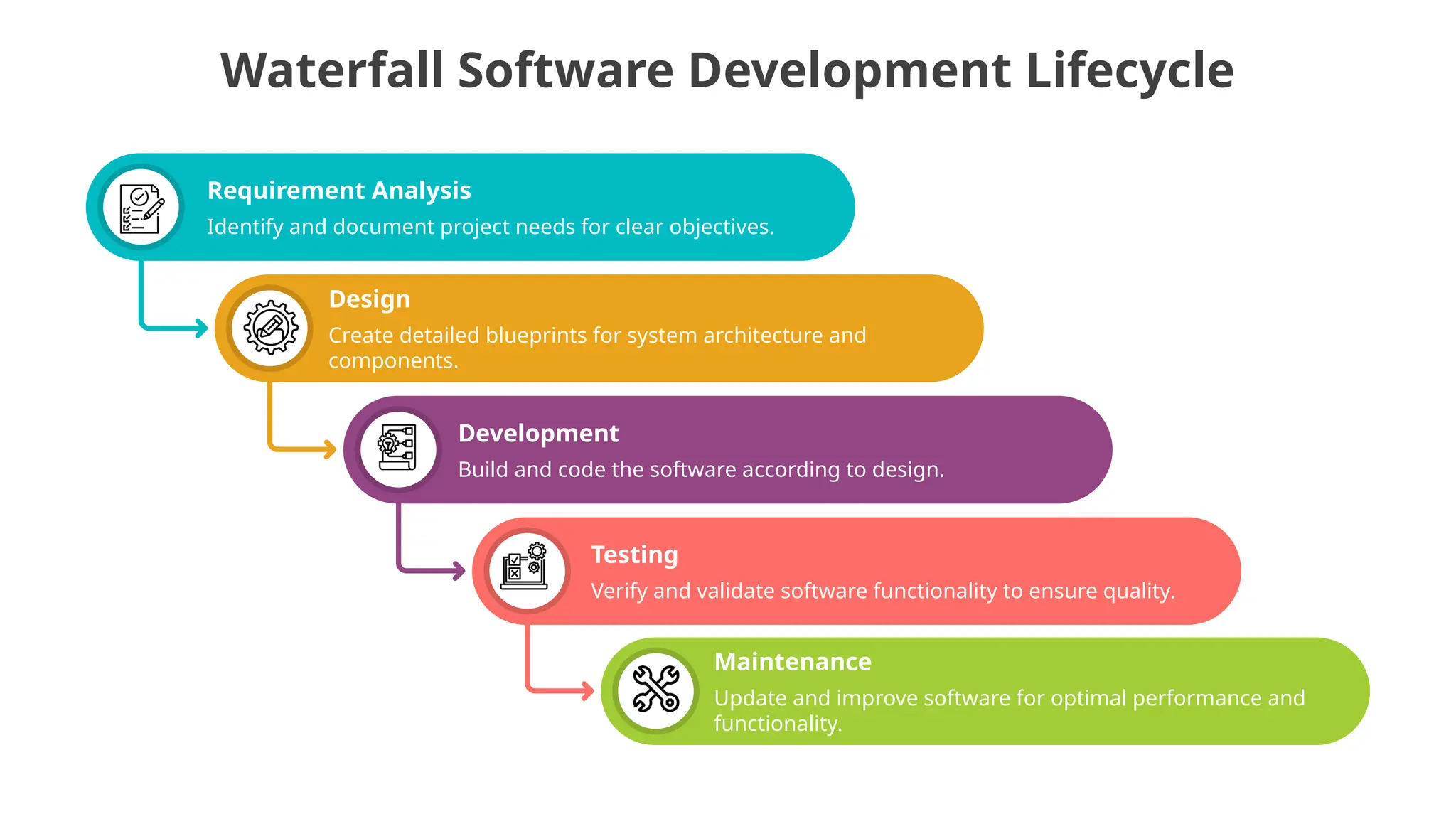 Waterfall Software Development Lifecycle

Requirement Analysis
Identify and document project needs for clear objectives.

Design
Create detailed blueprints for system architecture and components.

Development
Build and code the software according to design.

Testing
Verify and validate software functionality to ensure quality.

Maintenance
Update and improve software for optimal performance and functionality.